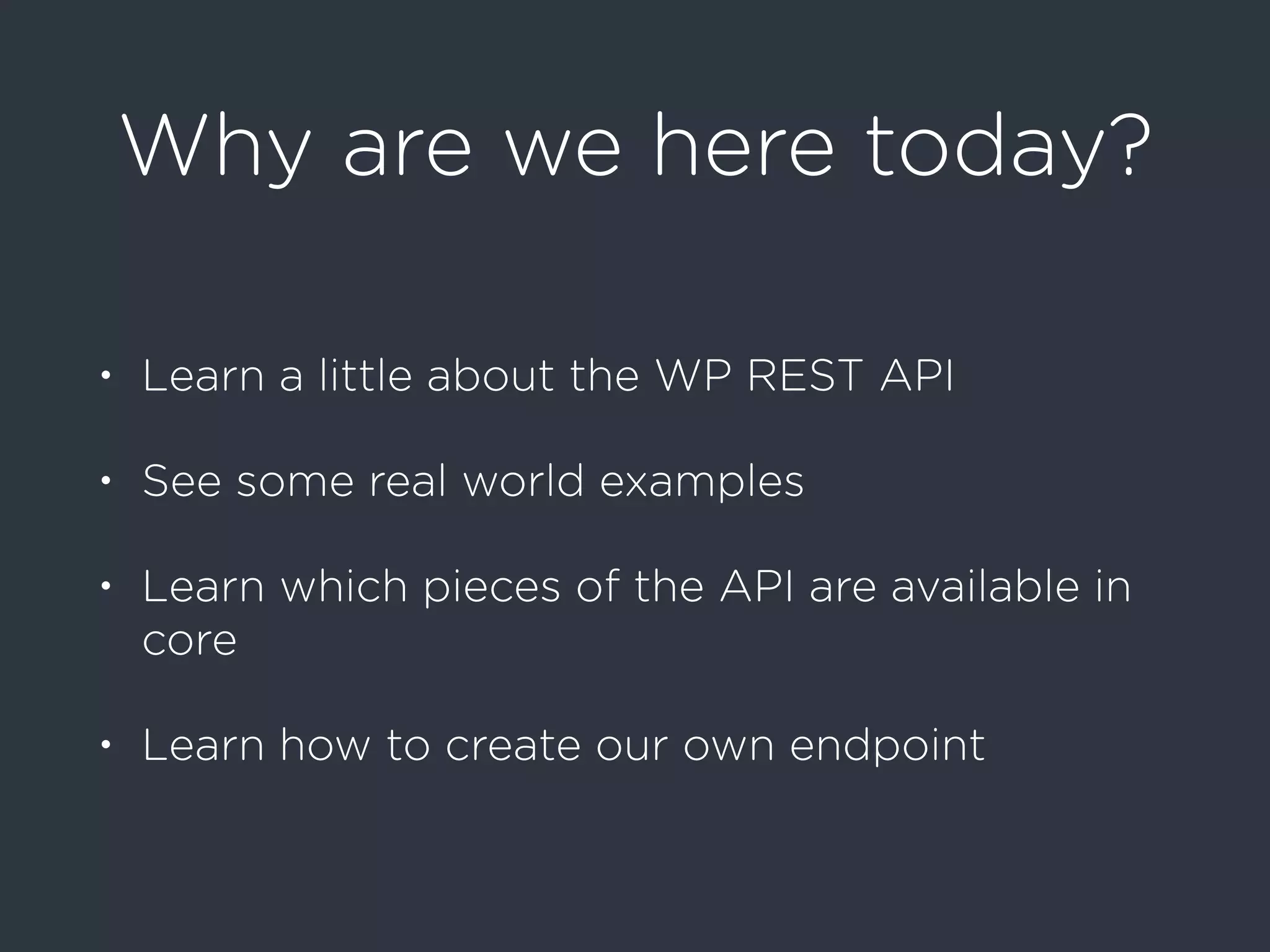 Why are we here today?

• Learn a little about the WP REST API

• See some real world examples

• Learn which pieces of the API are available in core

• Learn how to create our own endpoint